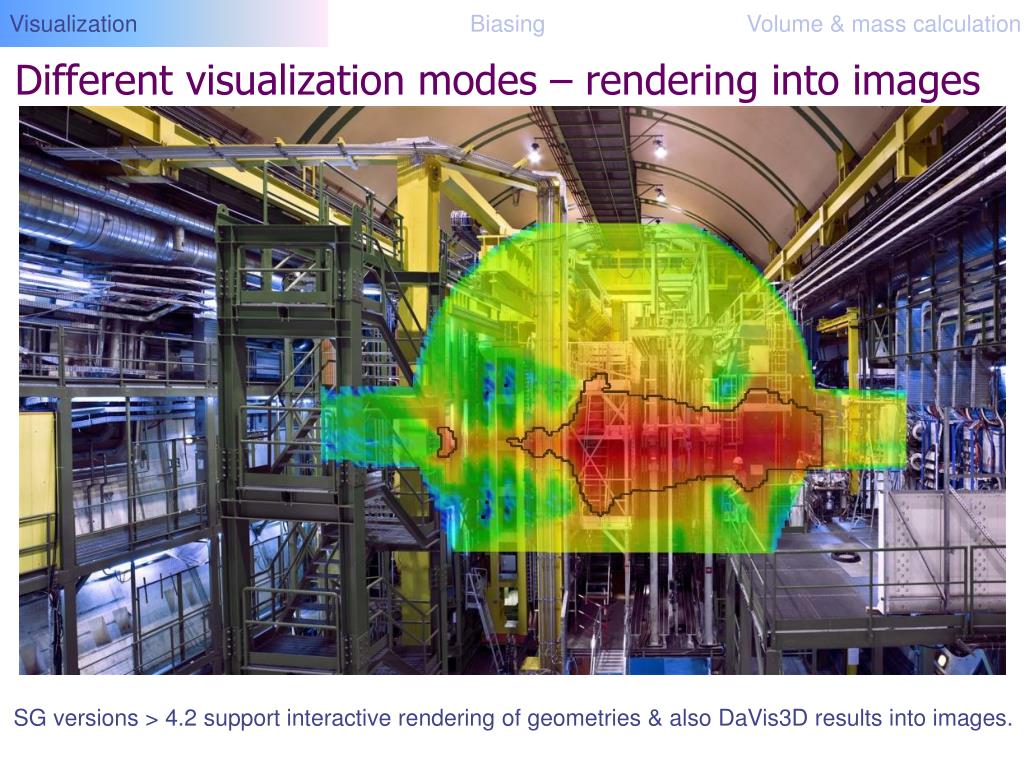 Visualization Biasing Volume & mass calculation

Different visualization modes – rendering into images

SG versions > 4.2 support interactive rendering of geometries & also DaVis3D results into images.